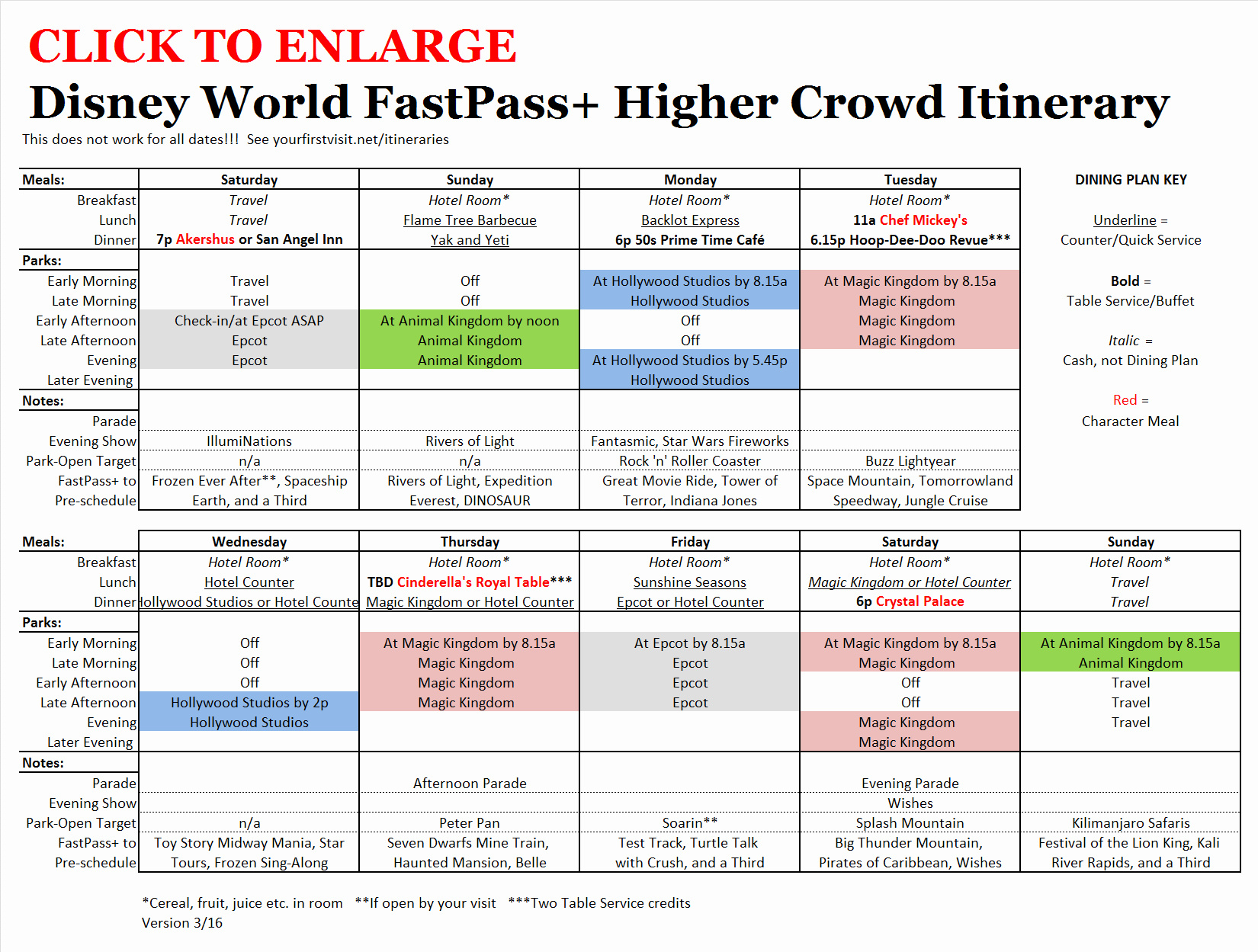 CLICK TO ENLARGE

Disney World FastPass+ Higher Crowd Itinerary

This does not work for all dates!!! See yourfirstvisit.net/itineraries

| Meals: | Saturday | Sunday | Monday | Tuesday |
|---|---|---|---|---|
| Breakfast | Travel | Hotel Room* | Hotel Room* | Hotel Room* |
| Lunch | Travel | Flame Tree Barbecue | Backlot Express | 11a Chef Mickey's |
| Dinner | 7p Akershus or San Angel Inn | Yak and Yeti | 6p 50s Prime Time Café | 6.15p Hoop-Dee-Doo Revue*** |
| Parks: | | | | |
| Early Morning | Travel | Off | At Hollywood Studios by 8.15a | At Magic Kingdom by 8.15a |
| Late Morning | Travel | Off | Hollywood Studios | Magic Kingdom |
| Early Afternoon | Check-in/at Epcot ASAP | At Animal Kingdom by noon | Off | Magic Kingdom |
| Late Afternoon | Epcot | Animal Kingdom | Off | Magic Kingdom |
| Evening | Epcot | Animal Kingdom | At Hollywood Studios by 5.45p | |
| Later Evening | | | Hollywood Studios | |
| Notes: | | | | |
| Parade | | | | |
| Evening Show | IllumiNations | Rivers of Light | Fantasmic, Star Wars Fireworks | |
| Park-Open Target | n/a | n/a | Rock 'n' Roller Coaster | Buzz Lightyear |
| FastPass+ to Pre-schedule | Frozen Ever After**, Spaceship Earth, and a Third | Rivers of Light, Expedition Everest, DINOSAUR | Great Movie Ride, Tower of Terror, Indiana Jones | Space Mountain, Tomorrowland Speedway, Jungle Cruise |

DINING PLAN KEY

Underline = Counter/Quick Service

Bold = Table Service/Buffet

Italic = Cash, not Dining Plan

Red = Character Meal

| Meals: | Wednesday | Thursday | Friday | Saturday | Sunday |
|---|---|---|---|---|---|
| Breakfast | Hotel Room* | Hotel Room* | Hotel Room* | Hotel Room* | Hotel Room* |
| Lunch | Hotel Counter | TBD Cinderella's Royal Table*** | Sunshine Seasons | Magic Kingdom or Hotel Counter | Travel |
| Dinner | Hollywood Studios or Hotel Counte | Magic Kingdom or Hotel Counter | Epcot or Hotel Counter | 6p Crystal Palace | Travel |
| Parks: | | | | | |
| Early Morning | Off | At Magic Kingdom by 8.15a | At Epcot by 8.15a | At Magic Kingdom by 8.15a | At Animal Kingdom by 8.15a |
| Late Morning | Off | Magic Kingdom | Epcot | Magic Kingdom | Animal Kingdom |
| Early Afternoon | Off | Magic Kingdom | Epcot | Off | Travel |
| Late Afternoon | Hollywood Studios by 2p | Magic Kingdom | Epcot | Off | Travel |
| Evening | Hollywood Studios | | | Magic Kingdom | Travel |
| Later Evening | | | | Magic Kingdom | |
| Notes: | | | | | |
| Parade | | Afternoon Parade | | Evening Parade | |
| Evening Show | | | | Wishes | |
| Park-Open Target | n/a | Peter Pan | Soarin** | Splash Mountain | Kilimanjaro Safaris |
| FastPass+ to Pre-schedule | Toy Story Midway Mania, Star Tours, Frozen Sing-Along | Seven Dwarfs Mine Train, Haunted Mansion, Belle | Test Track, Turtle Talk with Crush, and a Third | Big Thunder Mountain, Pirates of Caribbean, Wishes | Festival of the Lion King, Kali River Rapids, and a Third |

*Cereal, fruit, juice etc. in room **If open by your visit ***Two Table Service credits
Version 3/16